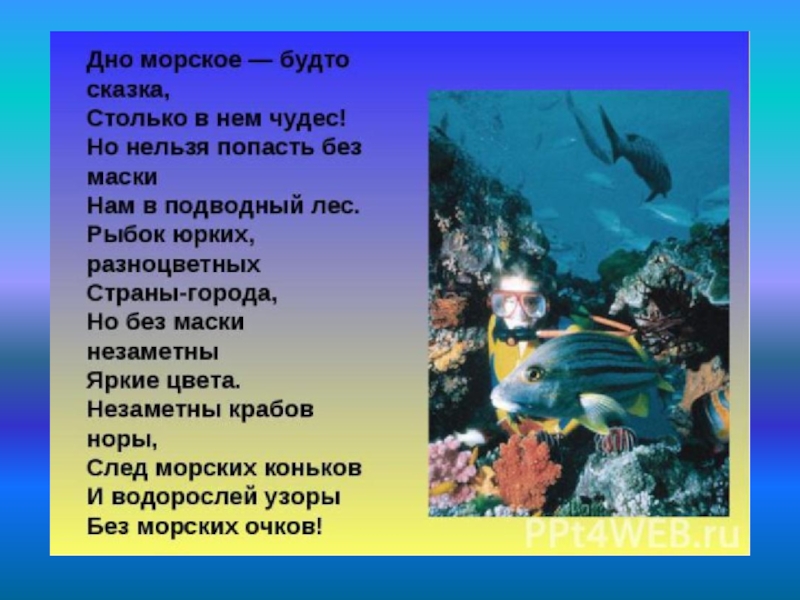 Дно морское — будто сказка,
Столько в нем чудес!
Но нельзя попасть без маски
Нам в подводный лес.
Рыбок юрких, разноцветных
Страны-города,
Но без маски незаметны
Яркие цвета.
Незаметны крабов норы,
След морских коньков
И водорослей узоры
Без морских очков!

PPt4WEB.ru